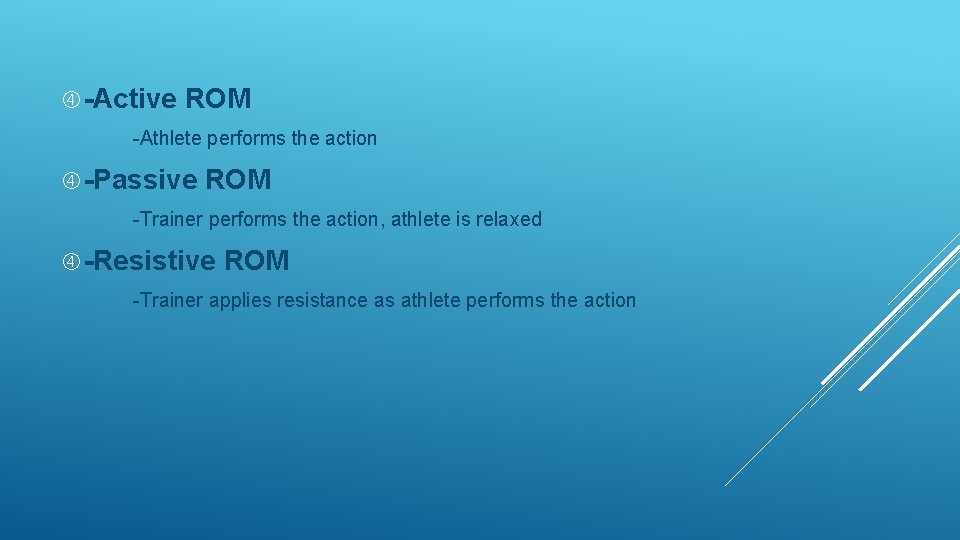 ④ -Active ROM

-Athlete performs the action

④ -Passive ROM

-Trainer performs the action, athlete is relaxed

④ -Resistive ROM

-Trainer applies resistance as athlete performs the action